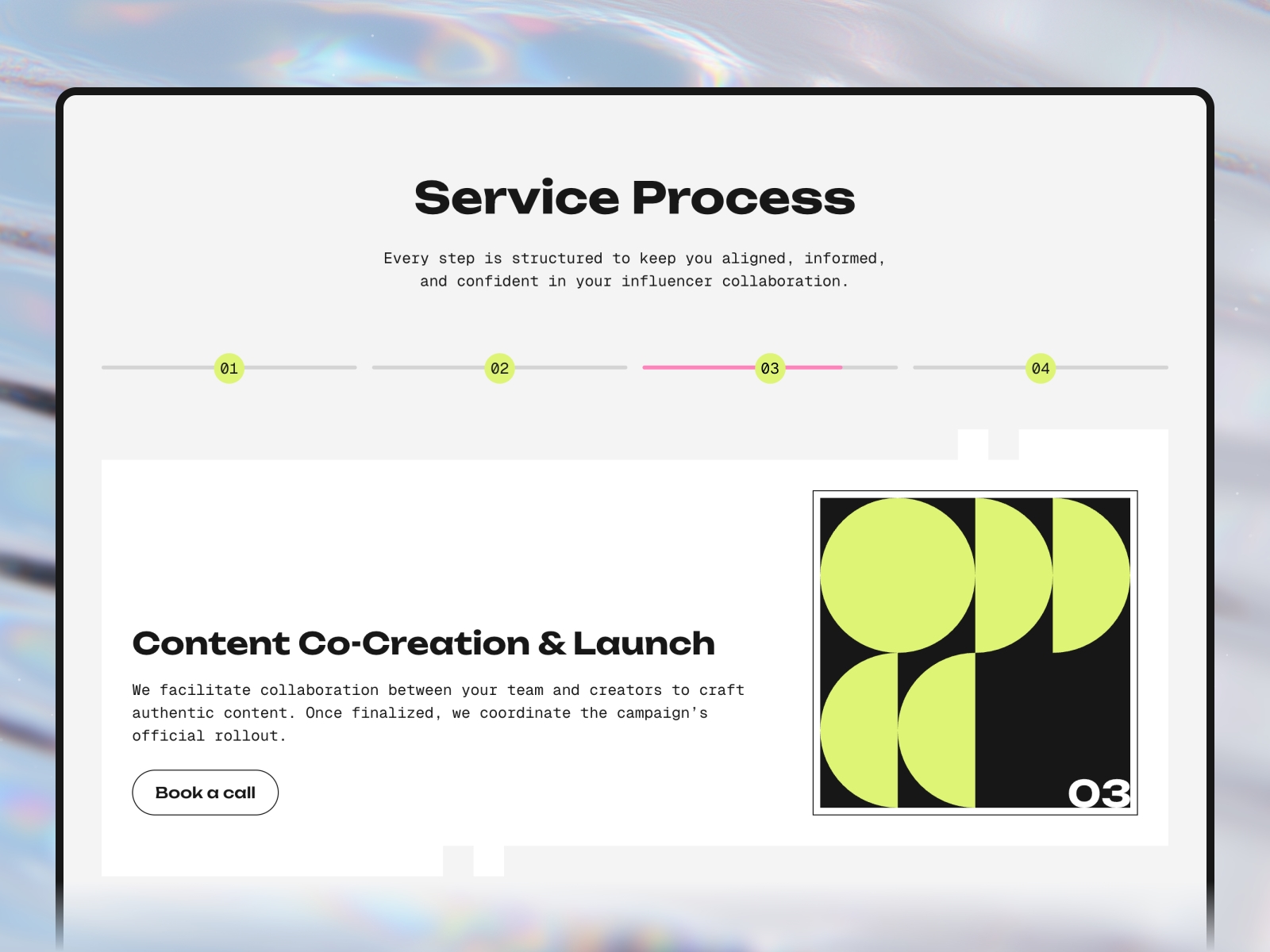 Service Process

Every step is structured to keep you aligned, informed, and confident in your influencer collaboration.

01

02

03

04

Content Co-Creation & Launch

We facilitate collaboration between your team and creators to craft authentic content. Once finalized, we coordinate the campaign's official rollout.

Book a call

03